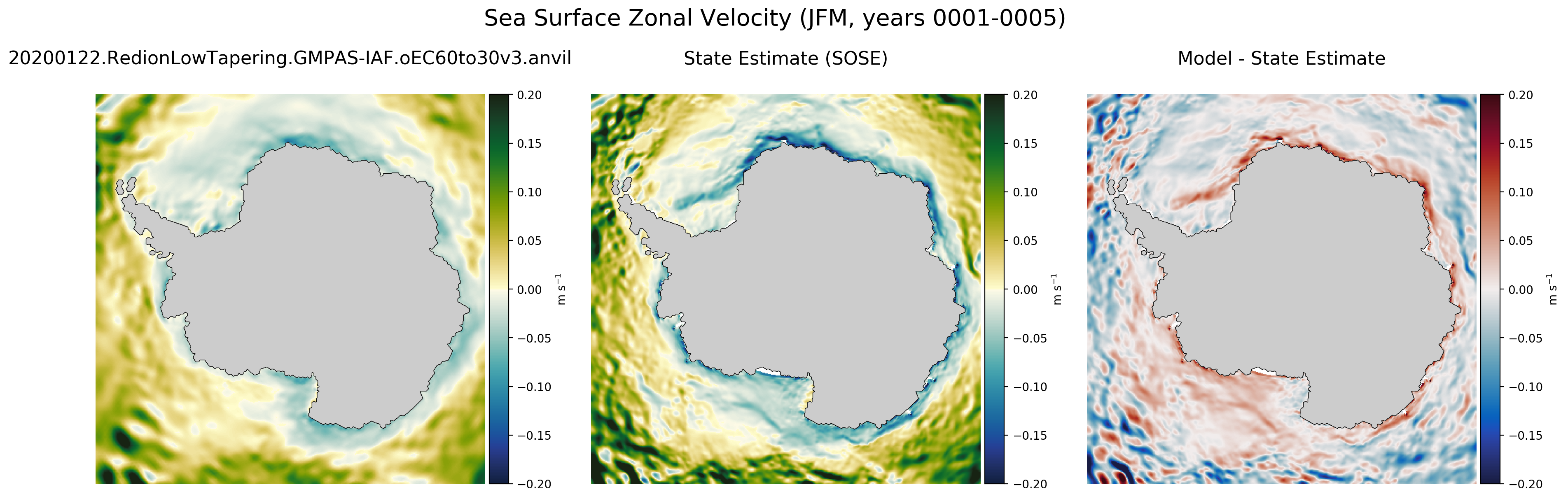 Sea Surface Zonal Velocity (JFM, years 0001-0005)

20200122.RedionLowTapering.GMPAS-IAF.oEC60to30v3.anvil

0.20
0.15
0.10
0.05
0.00
−0.05
−0.10
−0.15
−0.20
m s$^{-1}$

State Estimate (SOSE)

0.20
0.15
0.10
0.05
0.00
−0.05
−0.10
−0.15
−0.20
m s$^{-1}$

Model - State Estimate

0.20
0.15
0.10
0.05
0.00
−0.05
−0.10
−0.15
−0.20
m s$^{-1}$